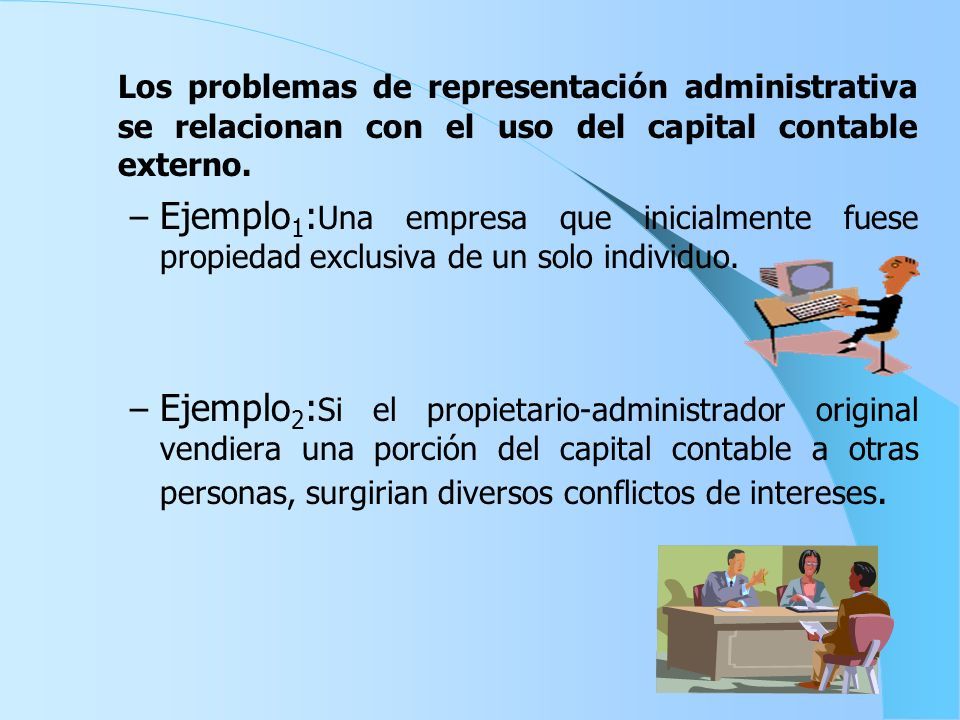 Los problemas de representación administrativa se relacionan con el uso del capital contable externo.

– Ejemplo$_1$:Una empresa que inicialmente fuese propiedad exclusiva de un solo individuo.

– Ejemplo$_2$:Si el propietario-administrador original vendiera una porción del capital contable a otras personas, surgirian diversos conflictos de intereses.